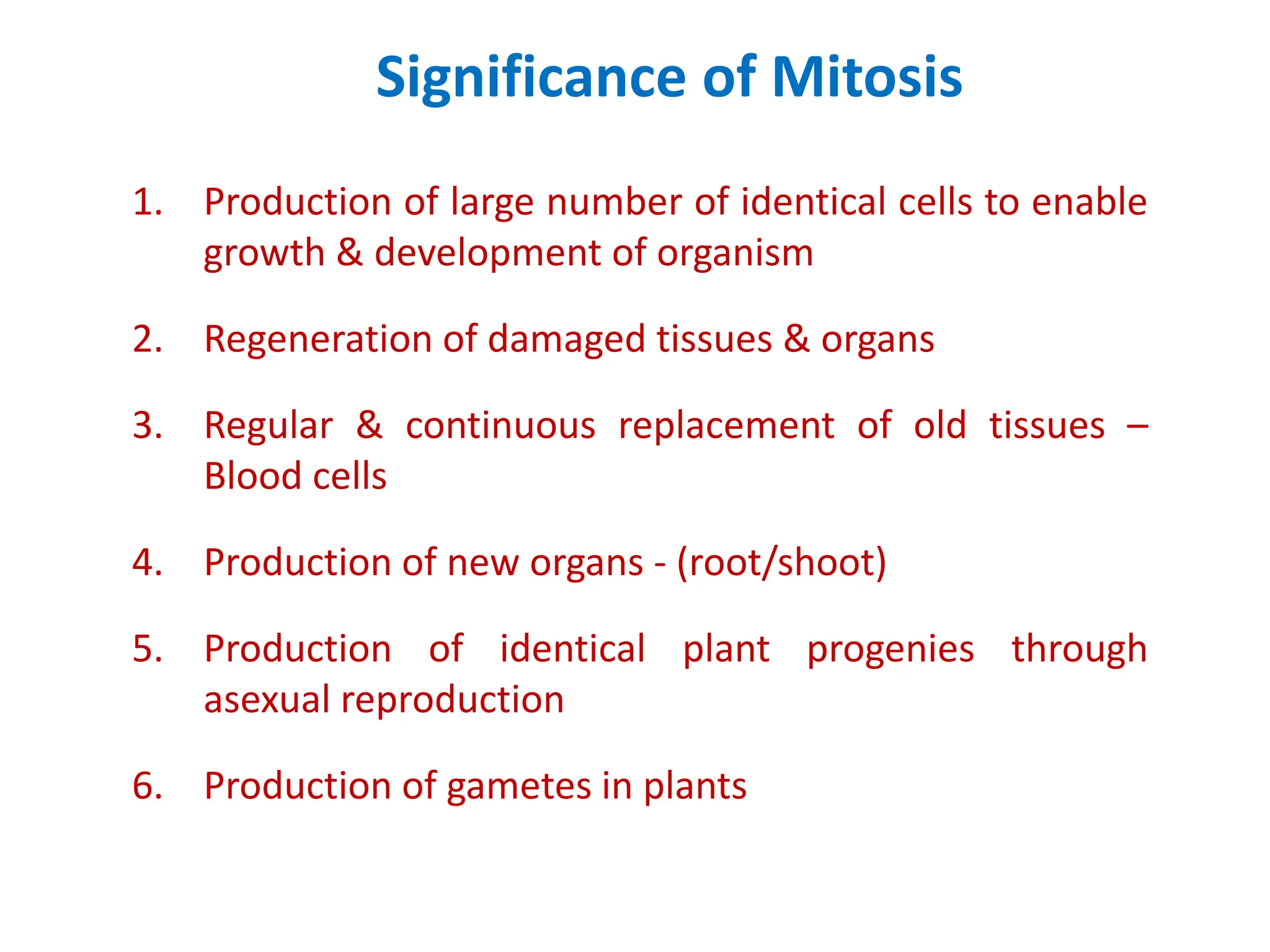 Significance of Mitosis

1. Production of large number of identical cells to enable growth & development of organism

2. Regeneration of damaged tissues & organs

3. Regular & continuous replacement of old tissues – Blood cells

4. Production of new organs - (root/shoot)

5. Production of identical plant progenies through asexual reproduction

6. Production of gametes in plants